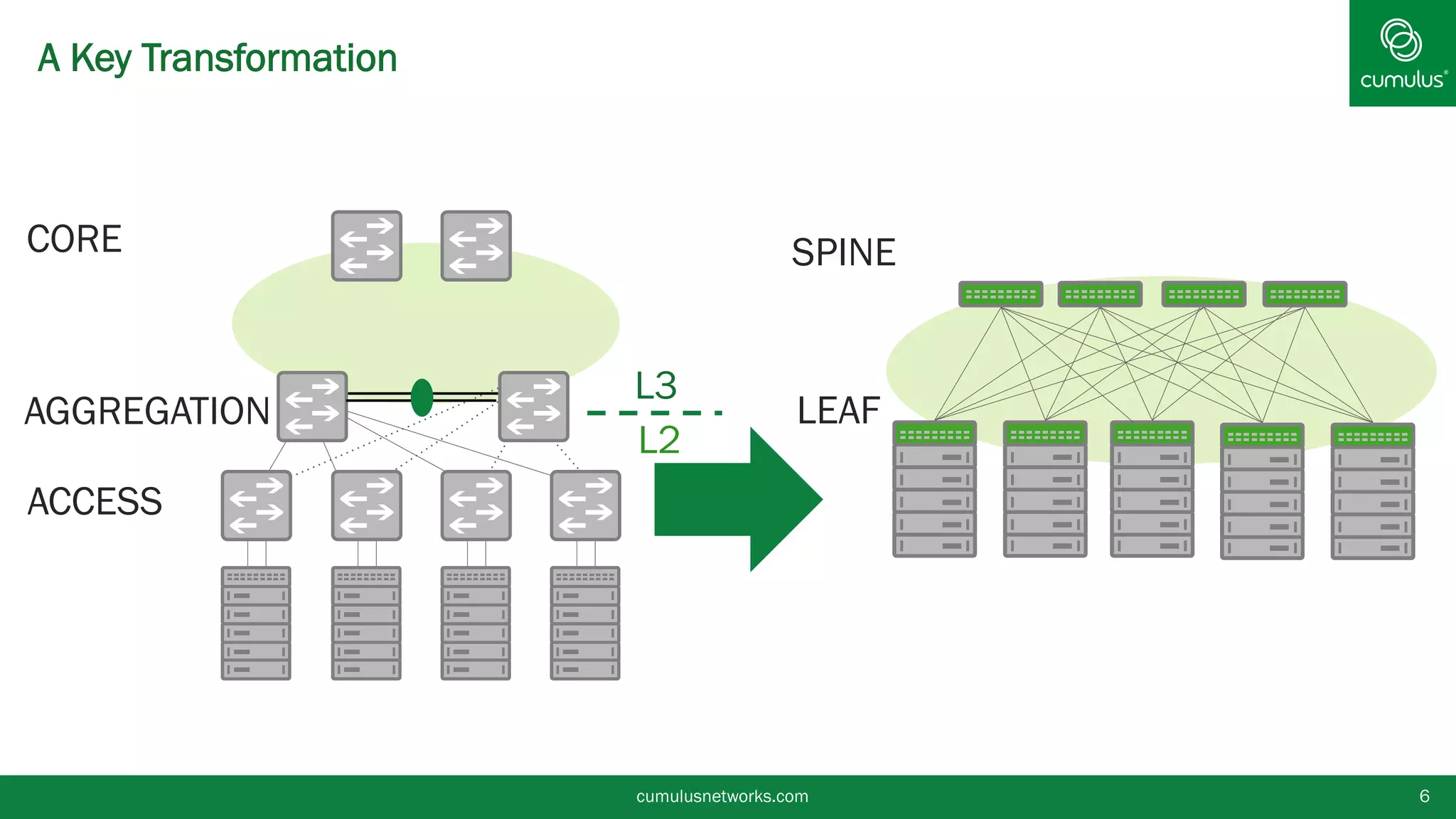 A Key Transformation

cumulus®

CORE

AGGREGATION

ACCESS

L3

L2

SPINE

LEAF

cumulusnetworks.com

6